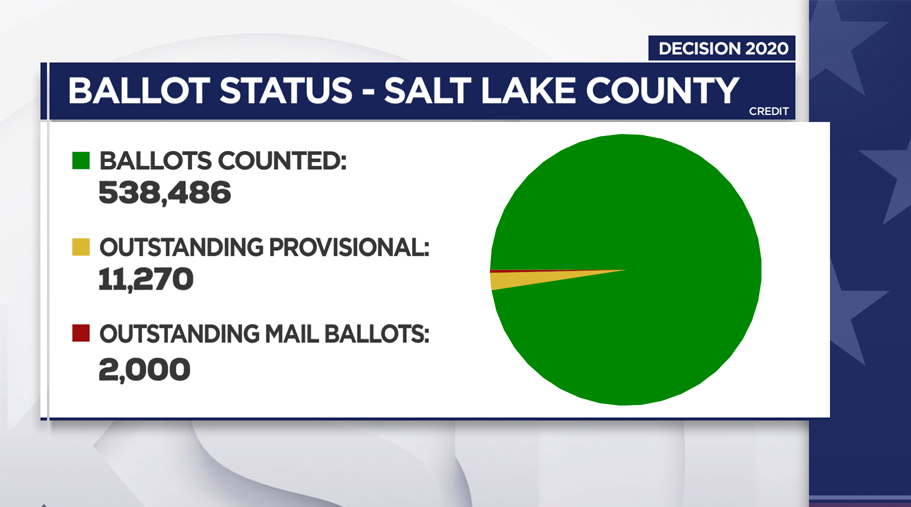 DECISION 2020

BALLOT STATUS - SALT LAKE COUNTY

CREDIT

BALLOTS COUNTED:
538,486

OUTSTANDING PROVISIONAL:
11,270

OUTSTANDING MAIL BALLOTS:
2,000